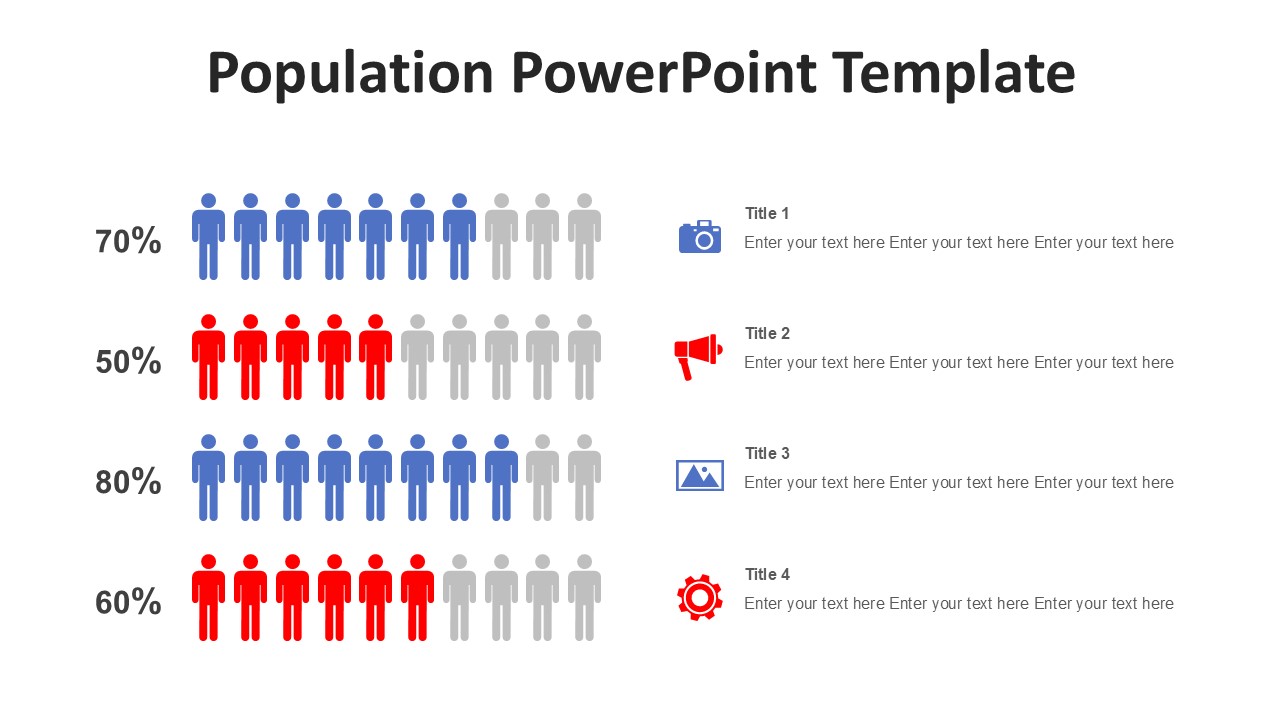 Population PowerPoint Template

70%

50%

80%

60%

Title 1
Enter your text here Enter your text here Enter your text here

Title 2
Enter your text here Enter your text here Enter your text here

Title 3
Enter your text here Enter your text here Enter your text here

Title 4
Enter your text here Enter your text here Enter your text here